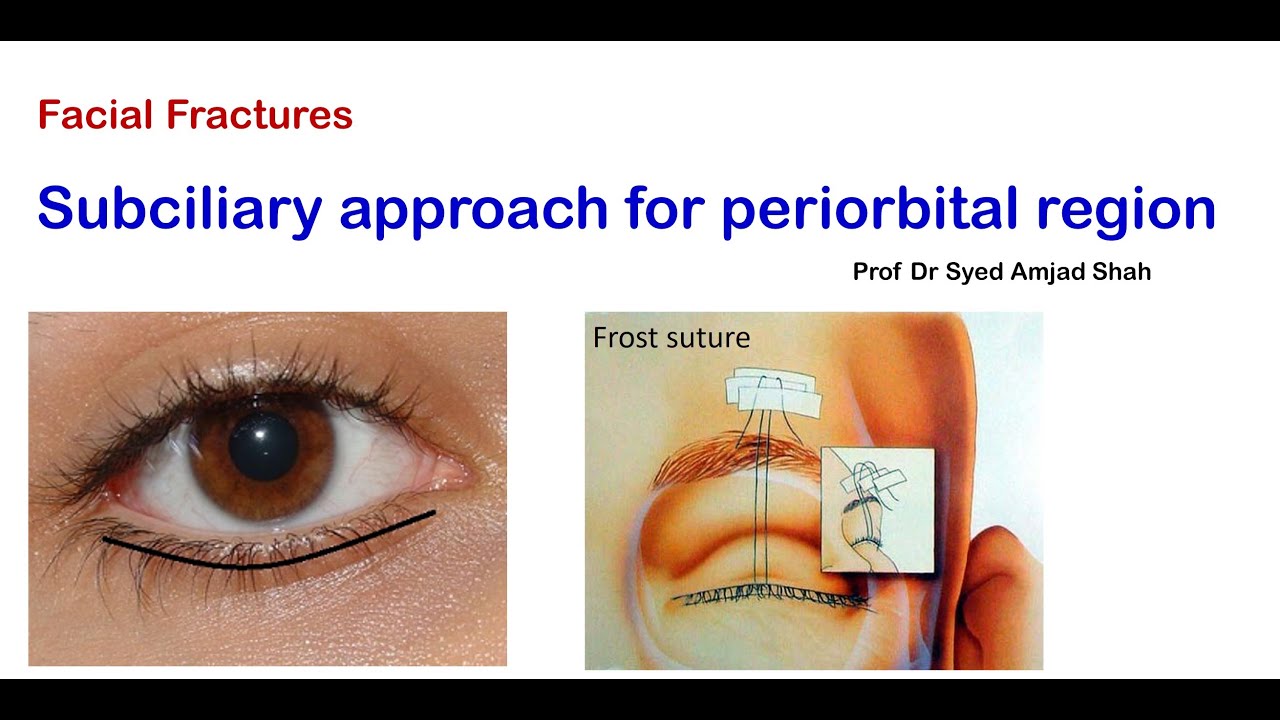 Facial Fractures

Subciliary approach for periorbital region

Prof Dr Syed Amjad Shah

Frost suture